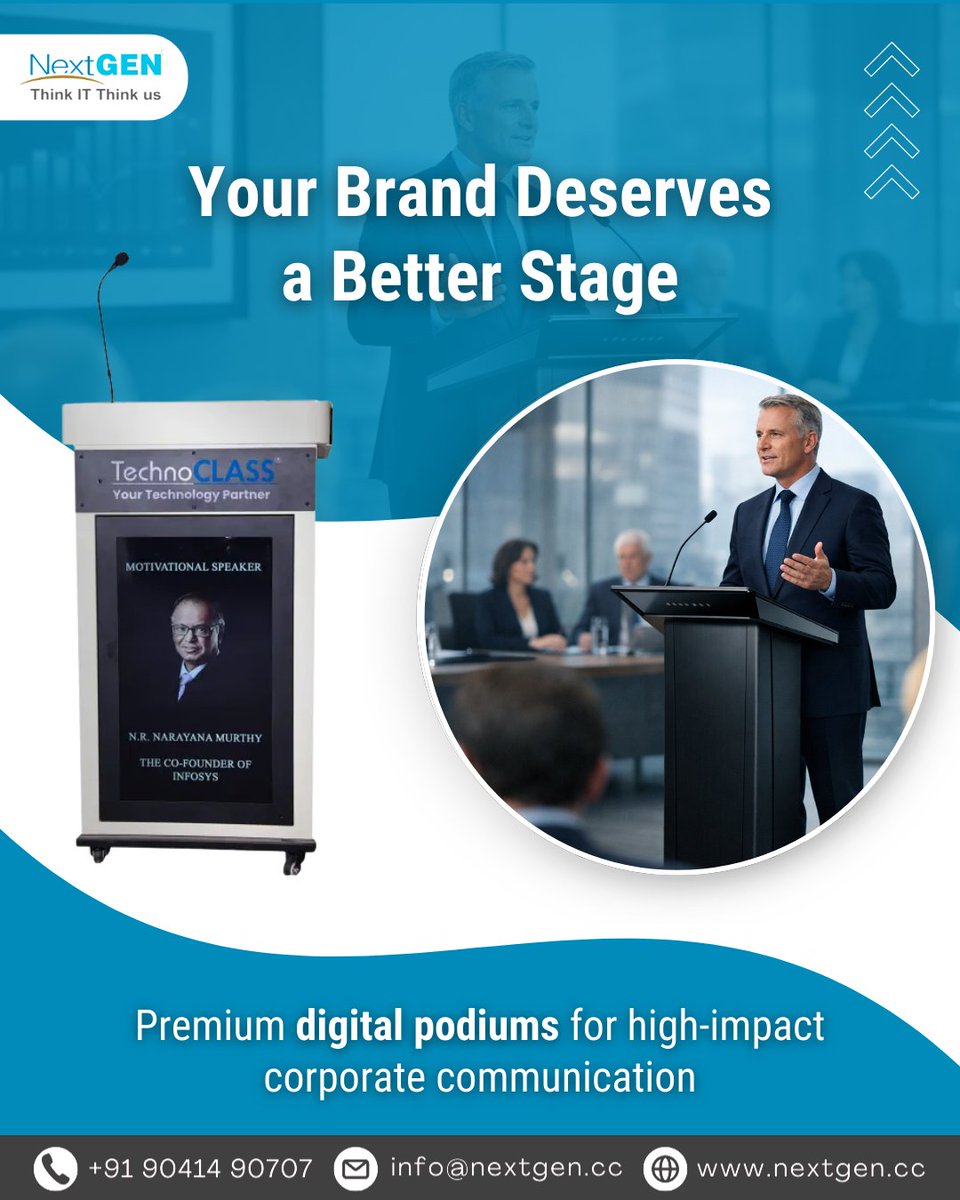 NextGEN
Think IT Think us

Your Brand Deserves a Better Stage

TechnoCLASS
Your Technology Partner

MOTIVATIONAL SPEAKER

N.R. NARAYANA MURTHY

THE CO-FOUNDER OF INFOSYS

Premium digital podiums for high-impact corporate communication

+91 90414 90707 info@nextgen.cc www.nextgen.cc